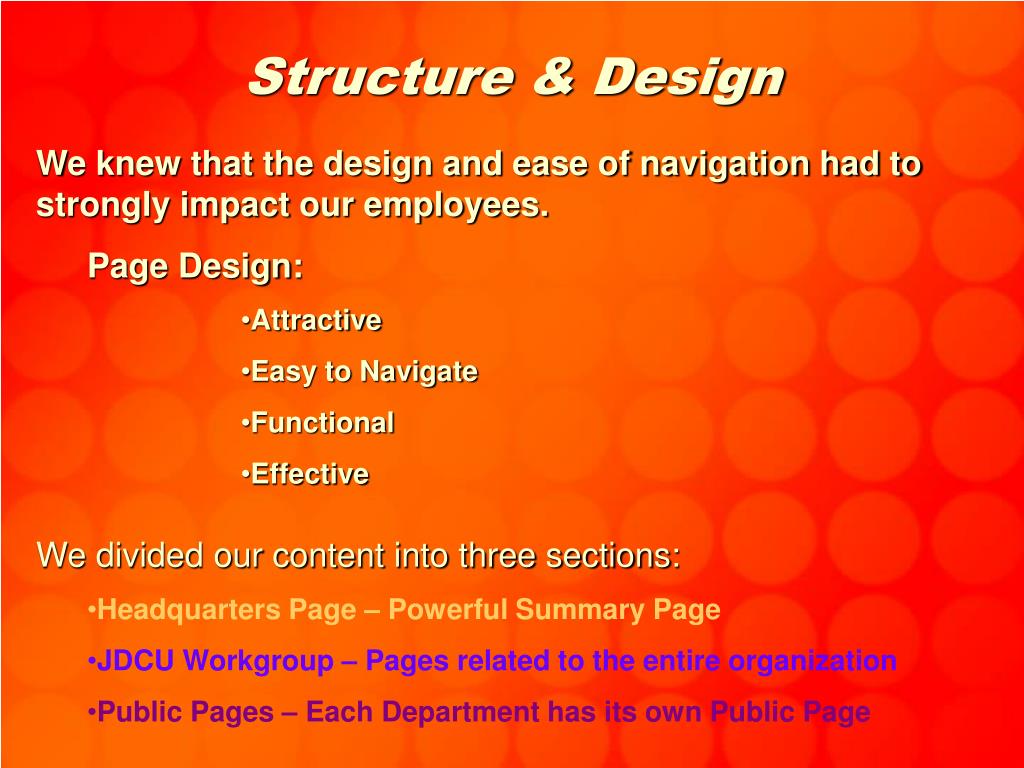 Structure & Design

We knew that the design and ease of navigation had to strongly impact our employees.

Page Design:

•Attractive

•Easy to Navigate

•Functional

•Effective

We divided our content into three sections:

•Headquarters Page – Powerful Summary Page

•JDCU Workgroup – Pages related to the entire organization

•Public Pages – Each Department has its own Public Page